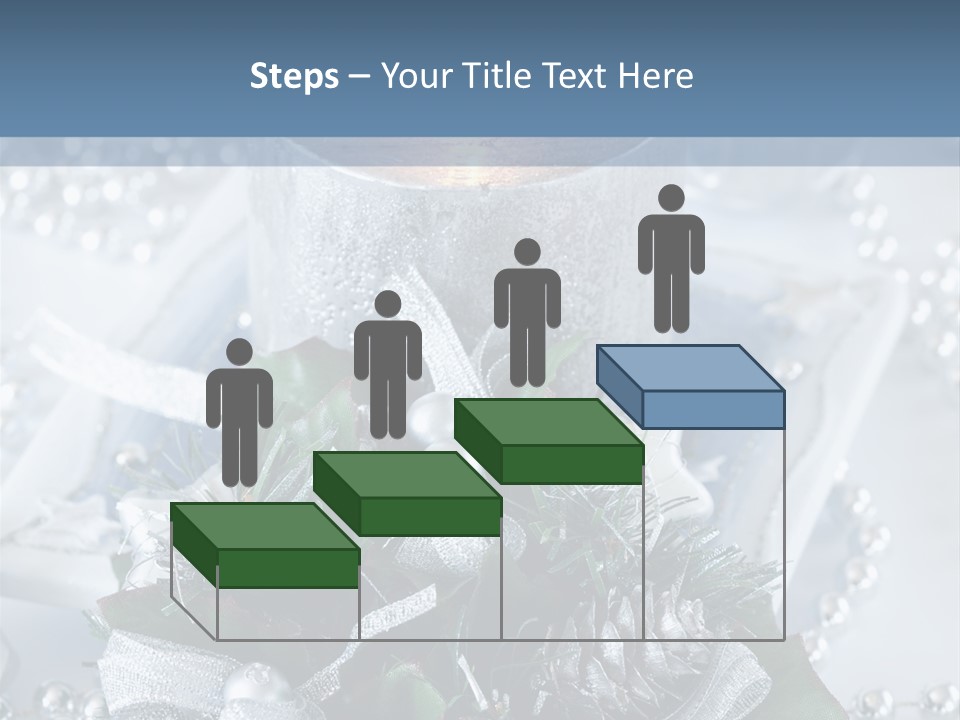 Steps – Your Title Text Here